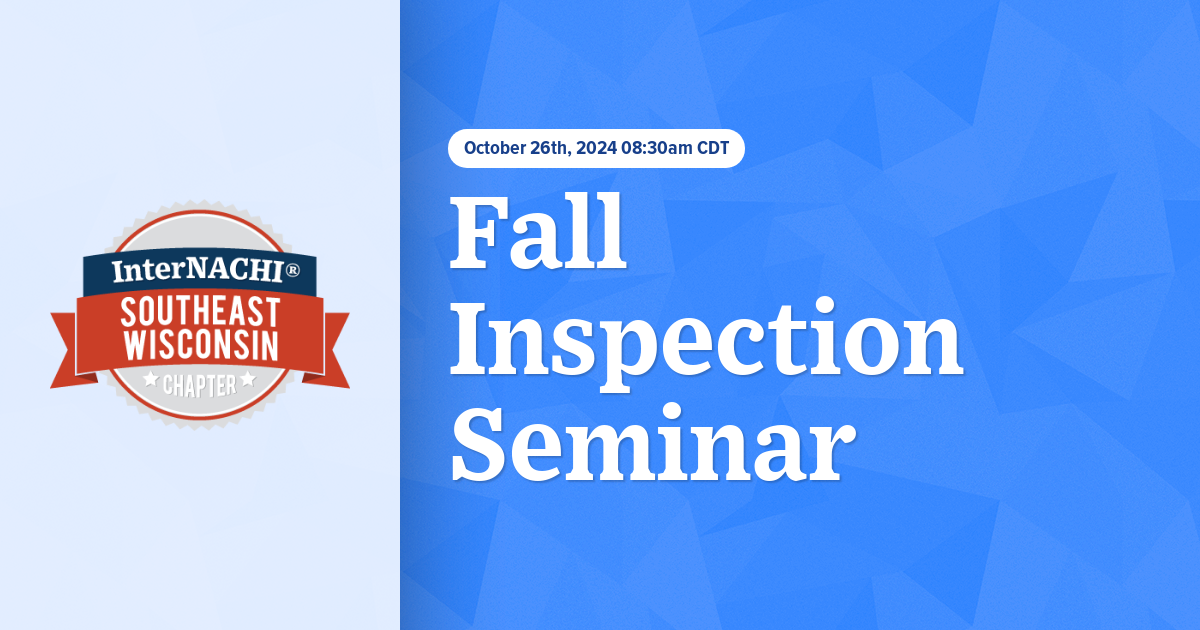 InterNACHI®
SOUTHEAST WISCONSIN
CHAPTER

October 26th, 2024 08:30am CDT

Fall Inspection Seminar